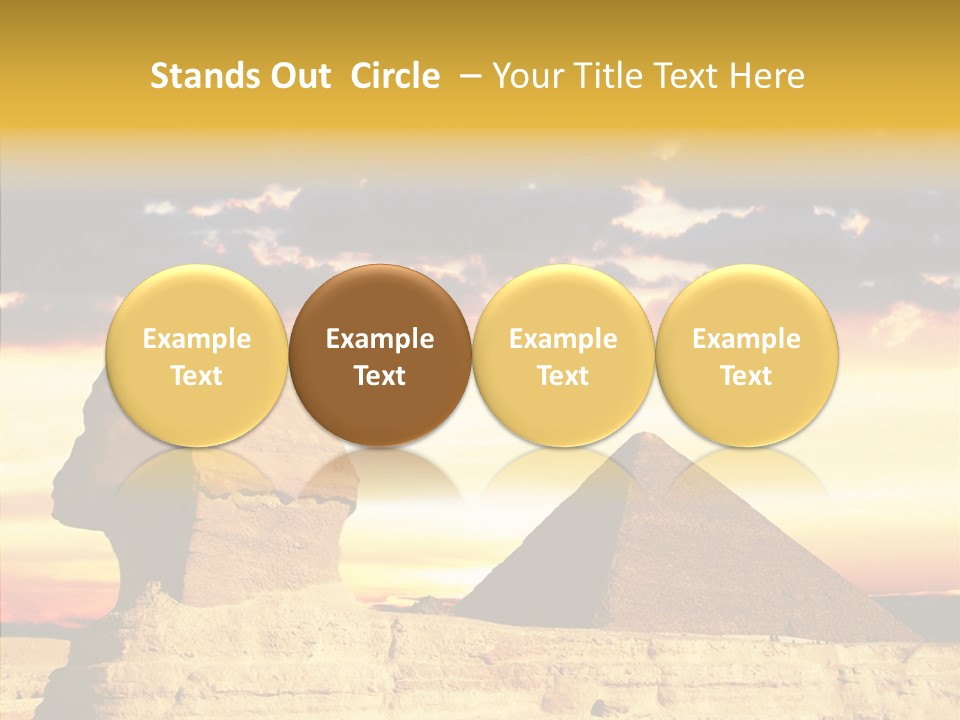 Stands Out Circle – Your Title Text Here

Example Text

Example Text

Example Text

Example Text